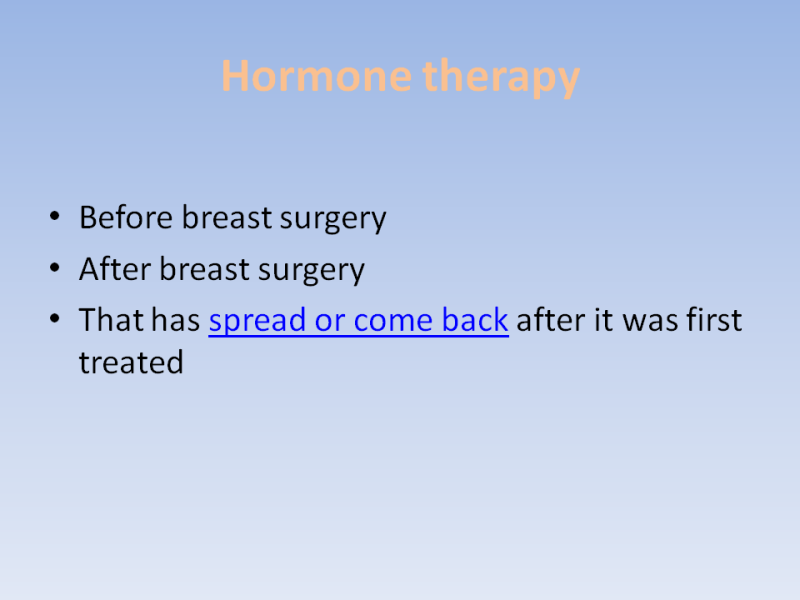 Hormone therapy

• Before breast surgery
• After breast surgery
• That has spread or come back after it was first treated